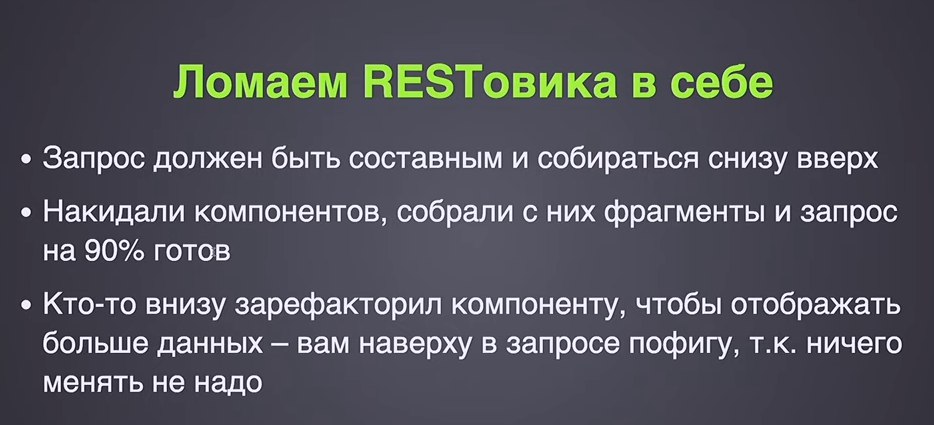 Ломаем RESTовика в себе

• Запрос должен быть составным и собираться снизу вверх

• Накидали компонентов, собрали с них фрагменты и запрос на 90% готов

• Кто-то внизу зарефакторил компоненту, чтобы отображать больше данных – вам наверху в запросе пофигу, т.к. ничего менять не надо